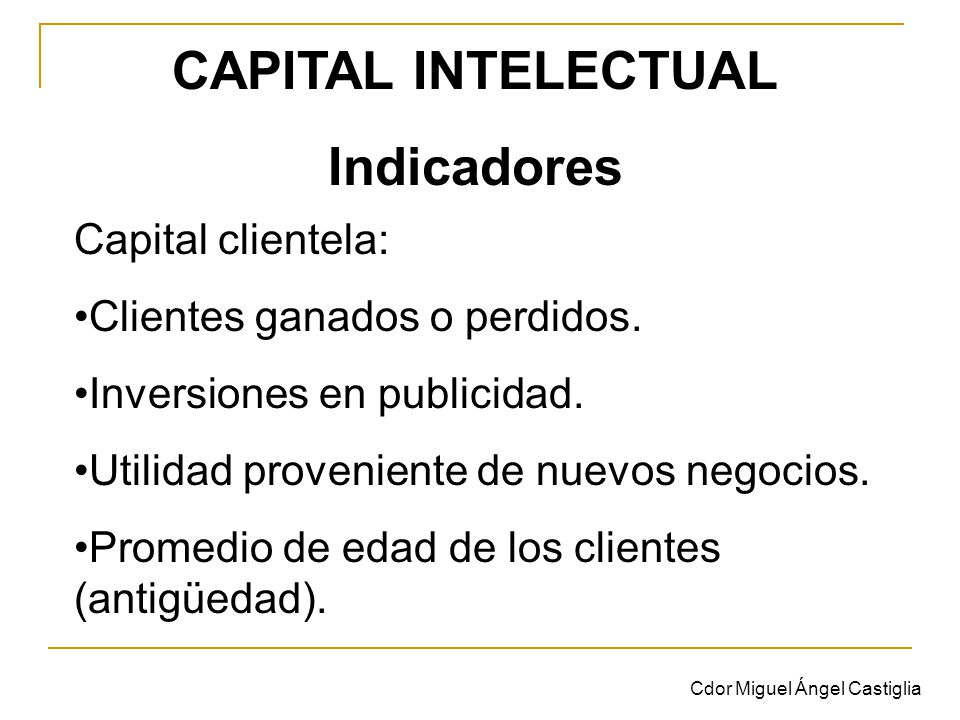 CAPITAL INTELECTUAL

Indicadores

Capital clientela:

•Clientes ganados o perdidos.

•Inversiones en publicidad.

•Utilidad proveniente de nuevos negocios.

•Promedio de edad de los clientes (antigüedad).

Cdor Miguel Ángel Castiglia